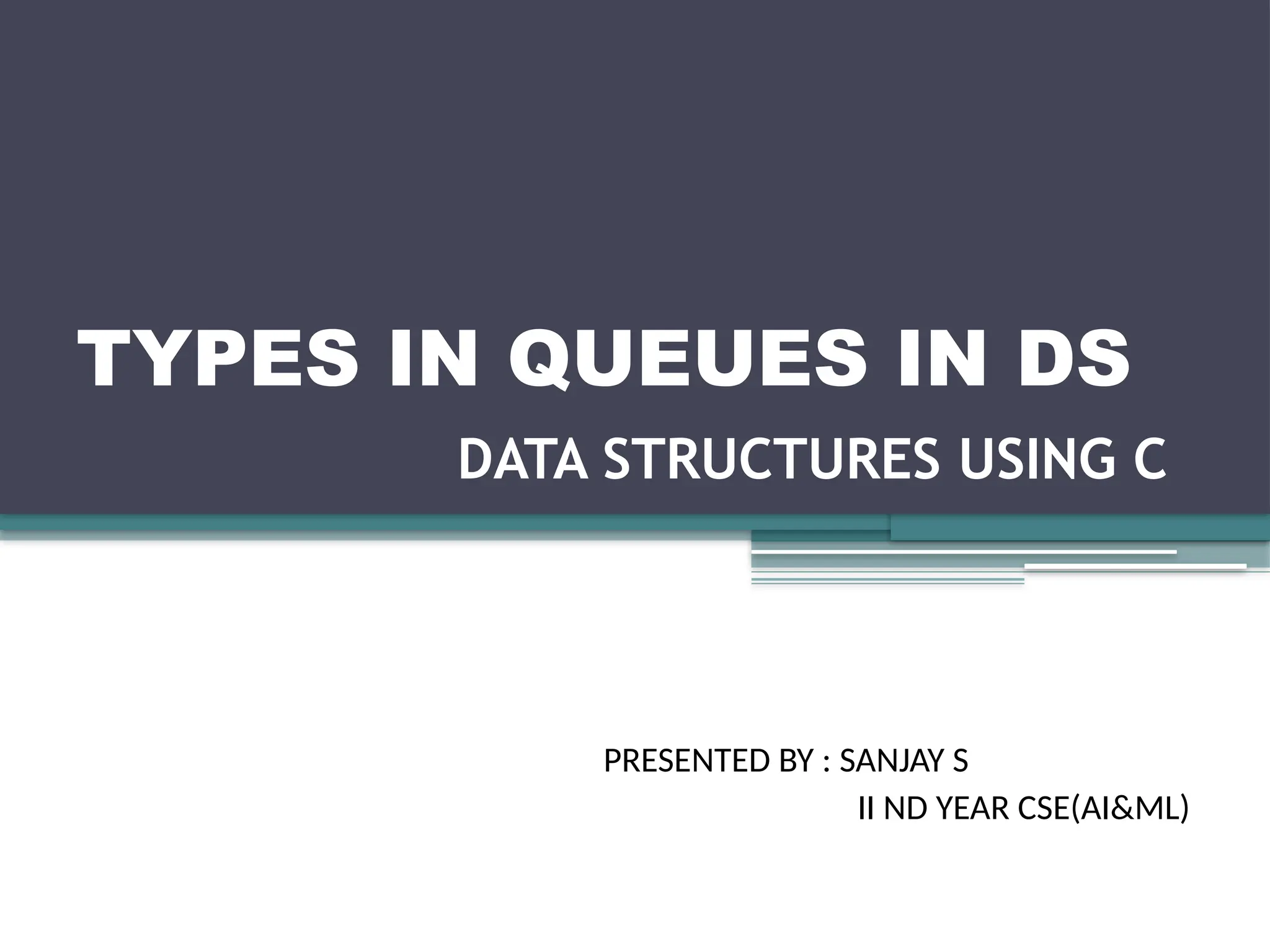 TYPES IN QUEUES IN DS
DATA STRUCTURES USING C

PRESENTED BY : SANJAY S
II ND YEAR CSE(AI&ML)